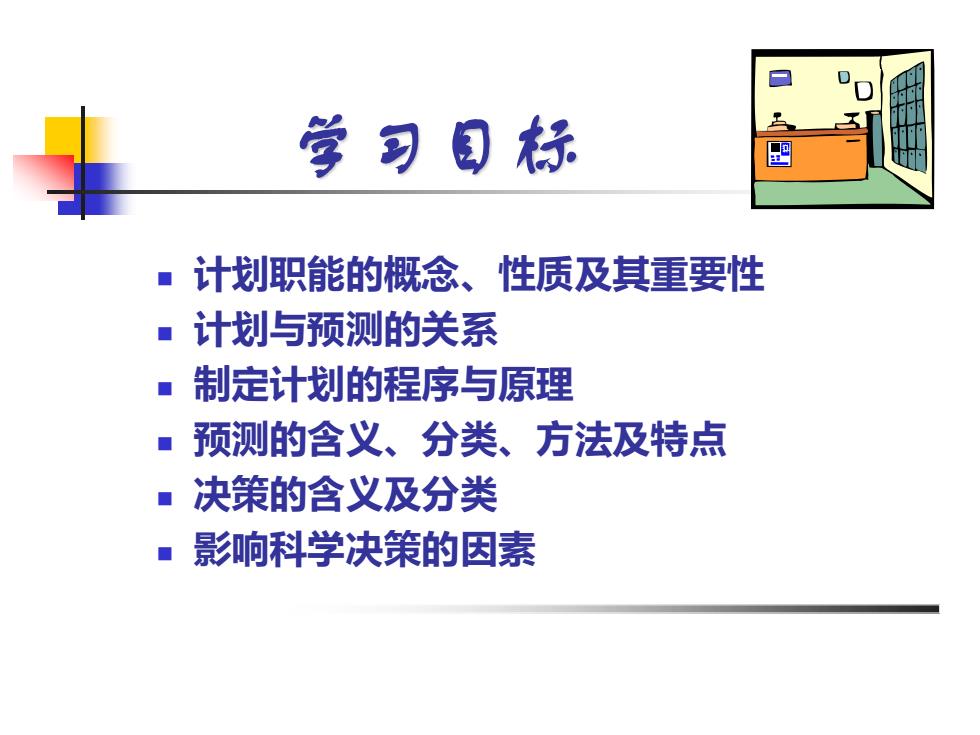 学习目标

- 计划职能的概念、性质及其重要性
- 计划与预测的关系
- 制定计划的程序与原理
- 预测的含义、分类、方法及特点
- 决策的含义及分类
- 影响科学决策的因素